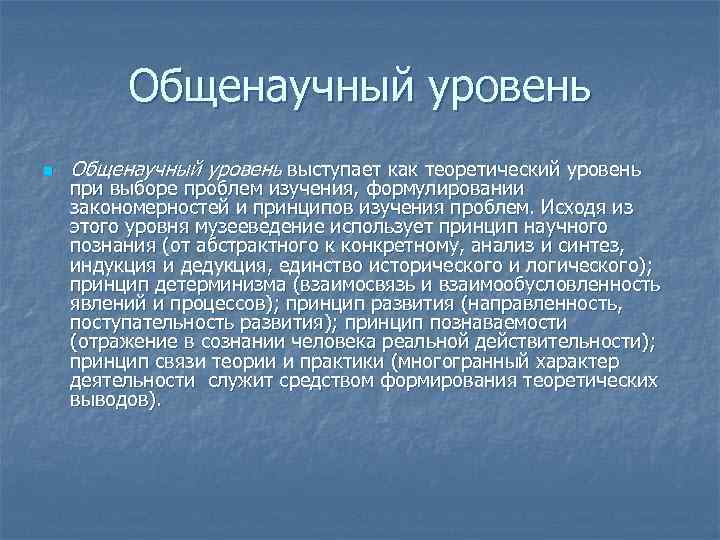 Общенаучный уровень

Общенаучный уровень выступает как теоретический уровень при выборе проблем изучения, формулировании закономерностей и принципов изучения проблем. Исходя из этого уровня музееведение использует принцип научного познания (от абстрактного к конкретному, анализ и синтез, индукция и дедукция, единство исторического и логического); принцип детерминизма (взаимосвязь и взаимообусловленность явлений и процессов); принцип развития (направленность, поступательность развития); принцип познаваемости (отражение в сознании человека реальной действительности); принцип связи теории и практики (многогранный характер деятельности служит средством формирования теоретических выводов).